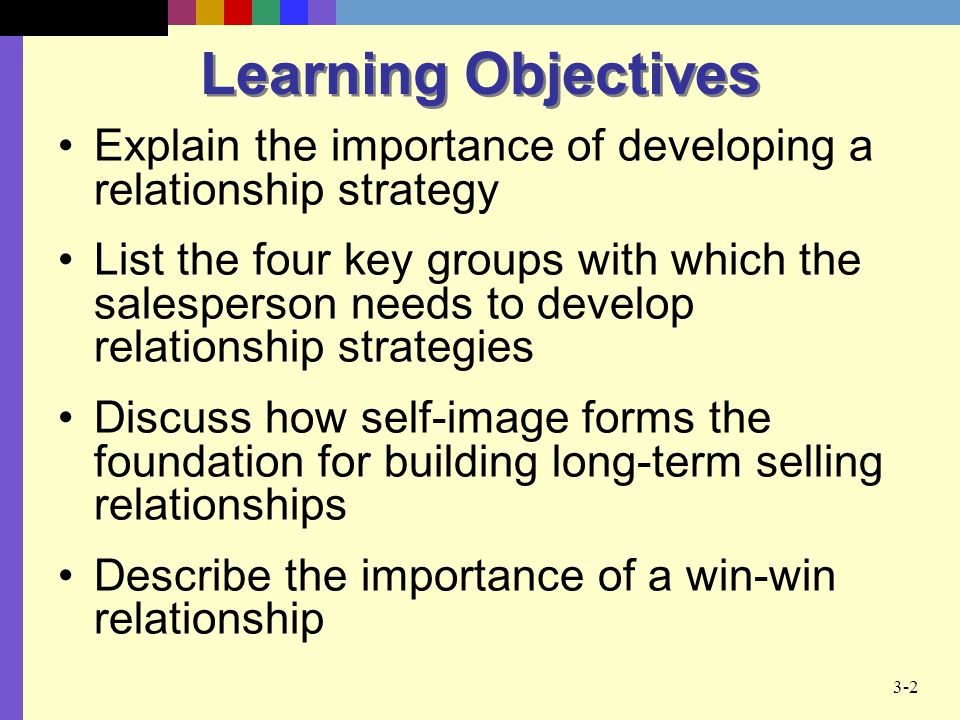 Learning Objectives

• Explain the importance of developing a relationship strategy

• List the four key groups with which the salesperson needs to develop relationship strategies

• Discuss how self-image forms the foundation for building long-term selling relationships

• Describe the importance of a win-win relationship

3-2